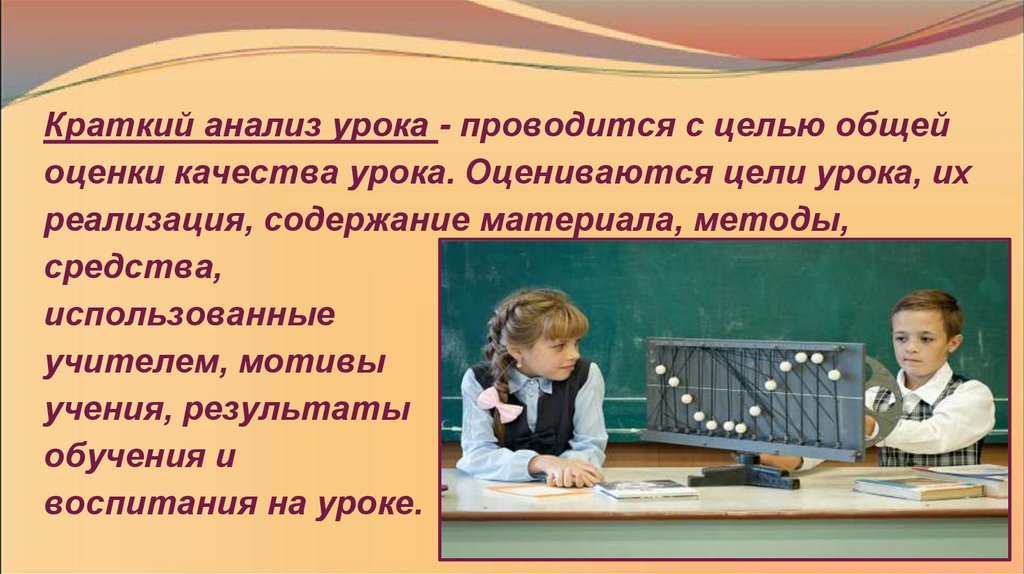 Краткий анализ урока - проводится с целью общей оценки качества урока. Оцениваются цели урока, их реализация, содержание материала, методы, средства, использованные учителем, мотивы учения, результаты обучения и воспитания на уроке.